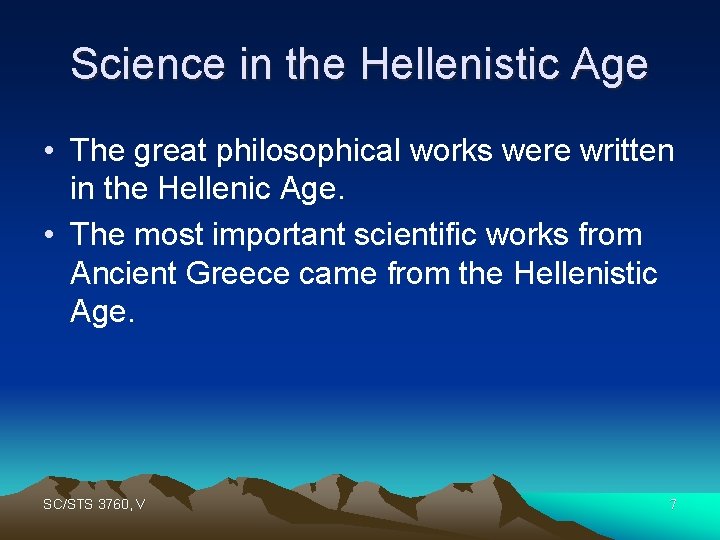 Science in the Hellenistic Age

• The great philosophical works were written in the Hellenic Age.

• The most important scientific works from Ancient Greece came from the Hellenistic Age.

SC/STS 3760, V

7